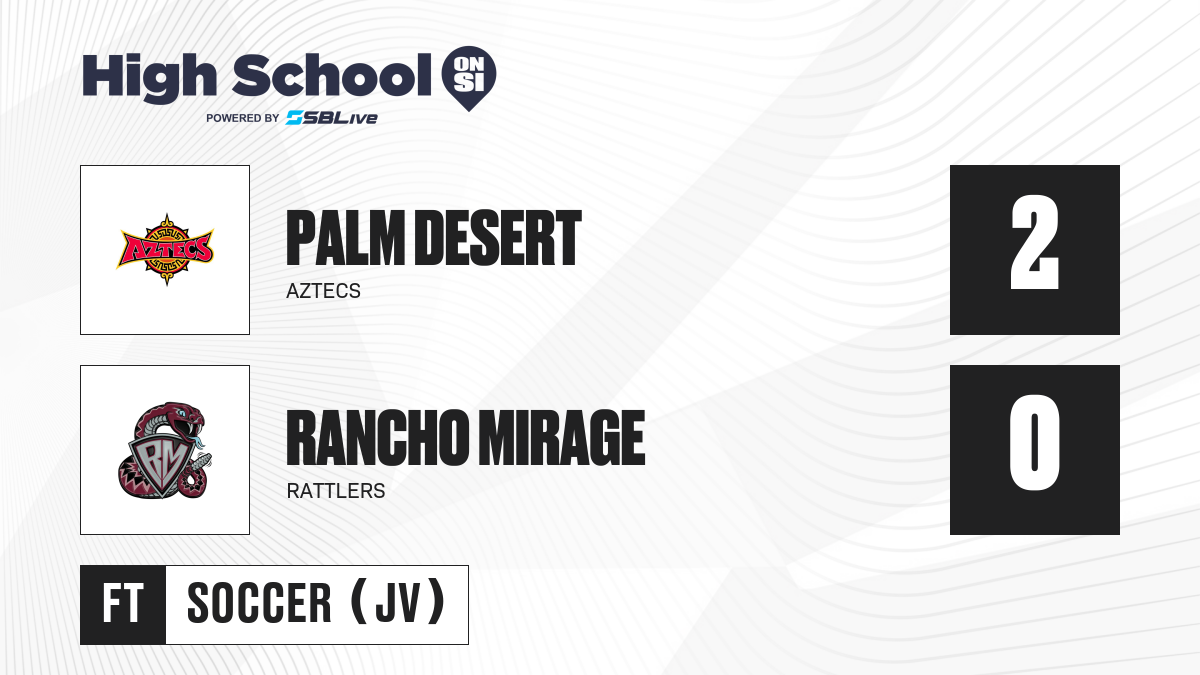 High School ON SI
POWERED BY SBLive

AZTECS
PALM DESERT
AZTECS
2

RM
RANCHO MIRAGE
RATTLERS
0

FT SOCCER (JV)